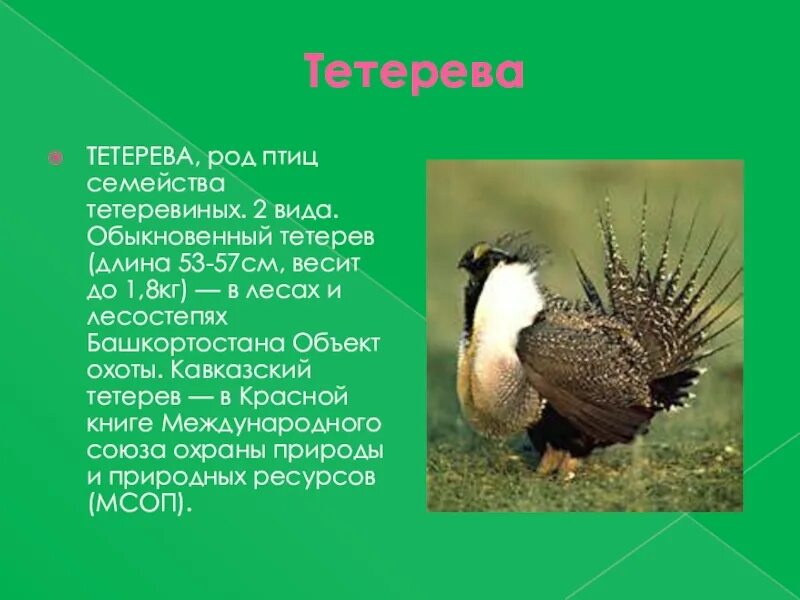 Тетерева

ТЕТЕРЕВА, род птиц семейства тетеревиных. 2 вида. Обыкновенный тетерев (длина 53-57см, весит до 1,8кг) — в лесах и лесостепях Башкортостана Объект охоты. Кавказский тетерев — в Красной книге Международного союза охраны природы и природных ресурсов (МСОП).